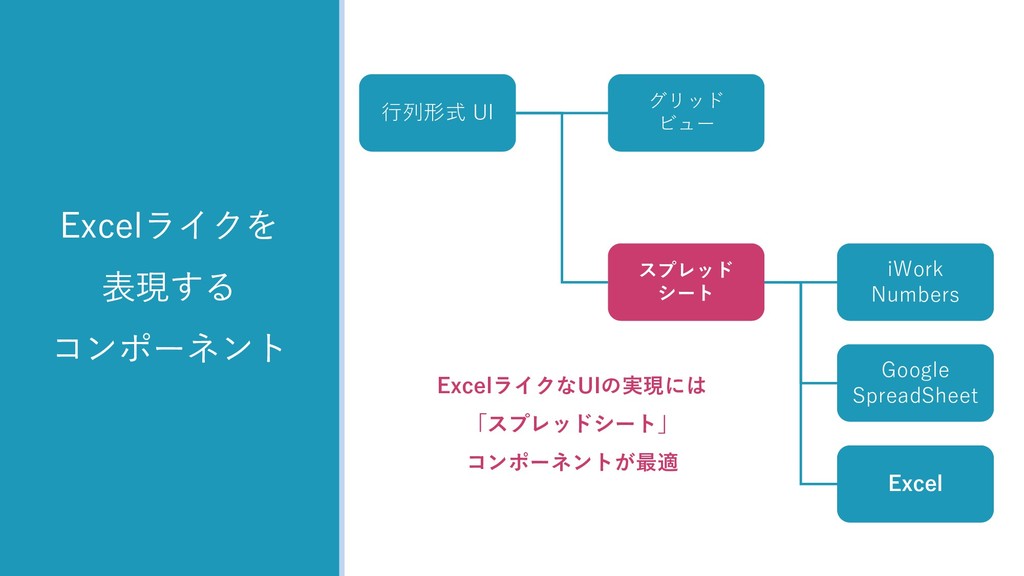 Excelライクを
表現する
コンポーネント

行列形式 UI

グリッド
ビュー

スプレッド
シート

iWork
Numbers

Google
SpreadSheet

Excel

ExcelライクなUIの実現には
「スプレッドシート」
コンポーネントが最適